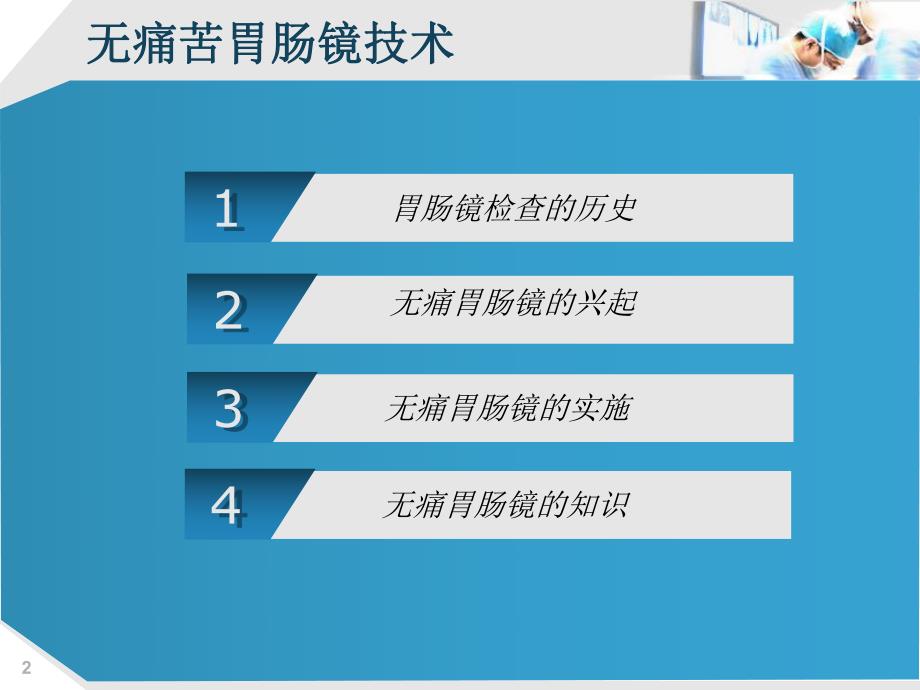 无痛苦胃肠镜技术

1 胃肠镜检查的历史

2 无痛胃肠镜的兴起

3 无痛胃肠镜的实施

4 无痛胃肠镜的知识

2